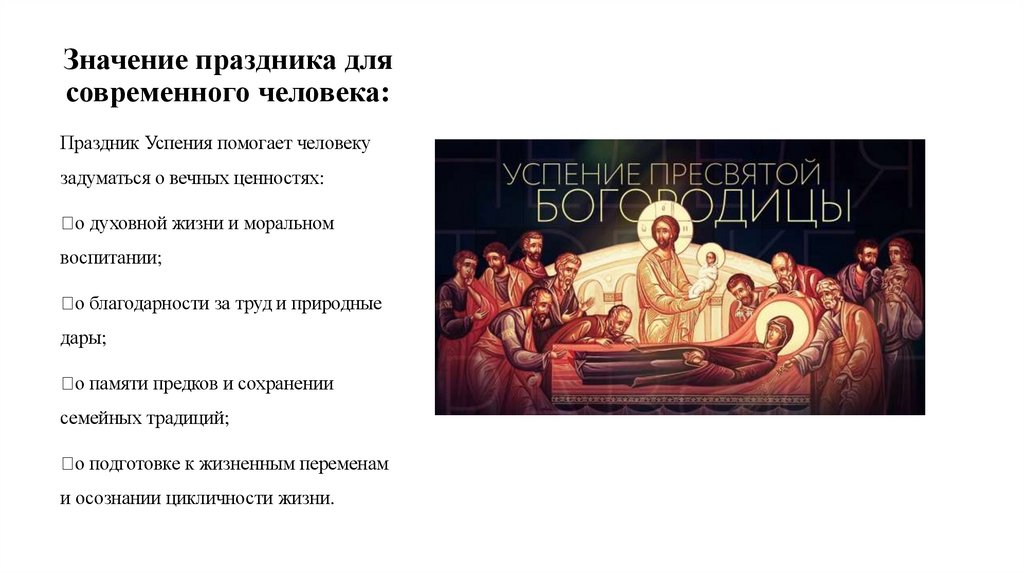 Значение праздника для современного человека:

Праздник Успения помогает человеку задуматься о вечных ценностях:

о духовной жизни и моральном воспитании;

о благодарности за труд и природные дары;

о памяти предков и сохранении семейных традиций;

о подготовке к жизненным переменам и осознании цикличности жизни.

УСПЕНИЕ ПРЕСВЯТОЙ БОГОРОДИЦЫ